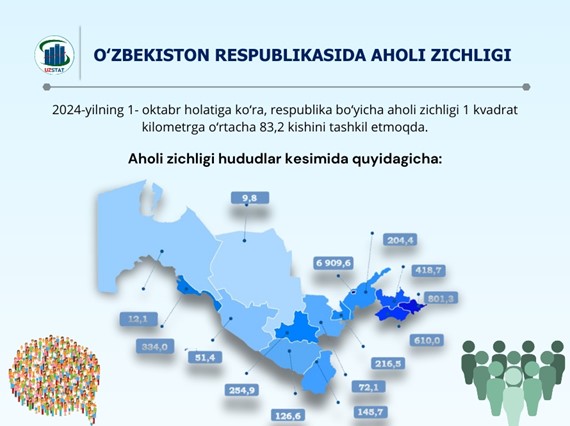 UZSTAT

O‘ZBEKISTON RESPUBLIKASIDA AHOLI ZICHLIGI

2024-yilning 1- oktabr holatiga ko‘ra, respublika bo‘yicha aholi zichligi 1 kvadrat kilometrga o‘rtacha 83,2 kishini tashkil etmoqda.

Aholi zichligi hududlar kesimida quyidagicha:

9,8

204,4

6 909,6

418,7

801,3

12,1

610,0

334,0

51,4

216,5

254,9

72,1

126,6

145,7